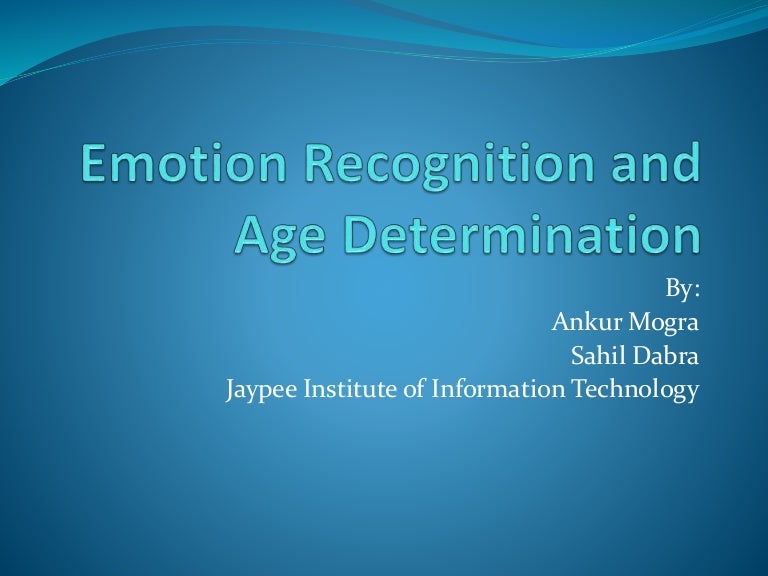 Emotion Recognition and Age Determination

By:
Ankur Mogra
Sahil Dabra
Jaypee Institute of Information Technology